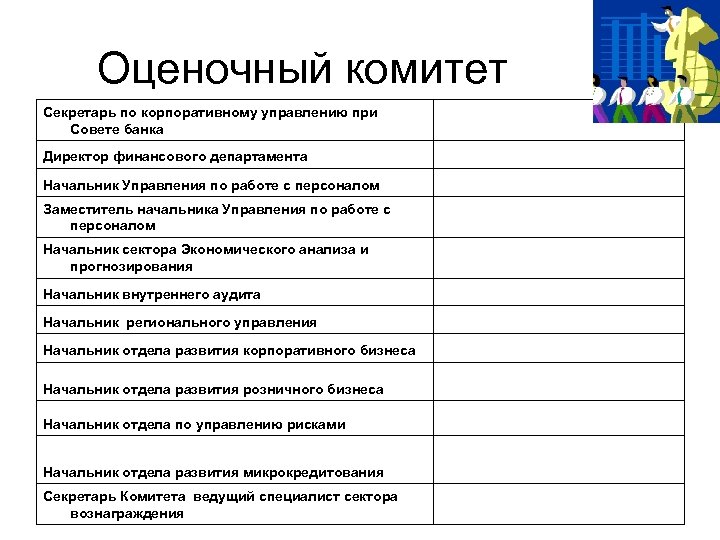 Оценочный комитет

| | |
|---|---|
| Секретарь по корпоративному управлению при Совете банка | |
| Директор финансового департамента | |
| Начальник Управления по работе с персоналом | |
| Заместитель начальника Управления по работе с персоналом | |
| Начальник сектора Экономического анализа и прогнозирования | |
| Начальник внутреннего аудита | |
| Начальник регионального управления | |
| Начальник отдела развития корпоративного бизнеса | |
| Начальник отдела развития розничного бизнеса | |
| Начальник отдела по управлению рисками | |
| Начальник отдела развития микрокредитования | |
| Секретарь Комитета ведущий специалист сектора вознаграждения | |